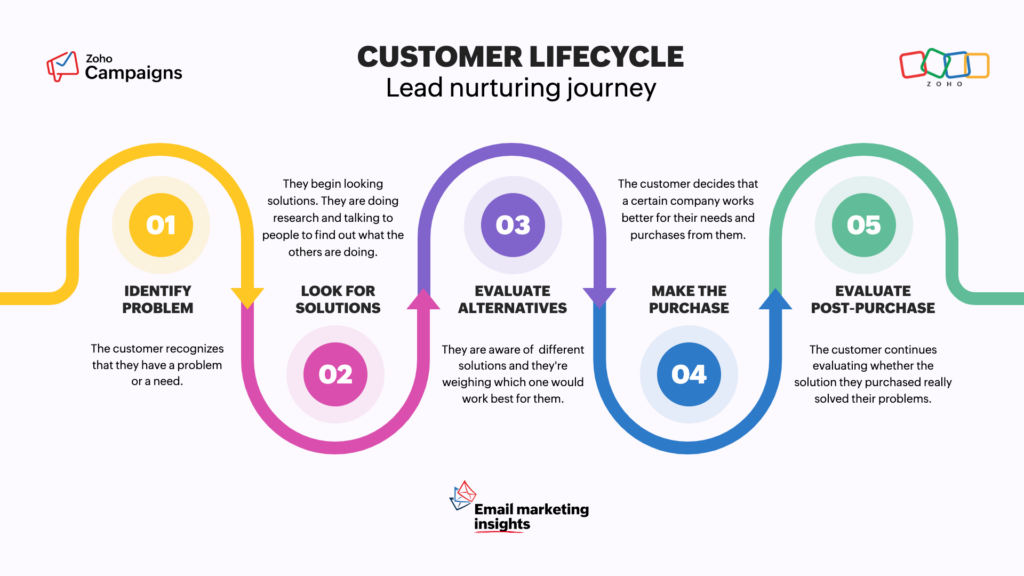 Zoho Campaigns

CUSTOMER LIFECYCLE
Lead nurturing journey

ZOHO

01
IDENTIFY PROBLEM
The customer recognizes that they have a problem or a need.

They begin looking solutions. They are doing research and talking to people to find out what the others are doing.
LOOK FOR SOLUTIONS
02

03
EVALUATE ALTERNATIVES
They are aware of different solutions and they're weighing which one would work best for them.

The customer decides that a certain company works better for their needs and purchases from them.
MAKE THE PURCHASE
04

05
EVALUATE POST-PURCHASE
The customer continues evaluating whether the solution they purchased really solved their problems.

Email marketing insights